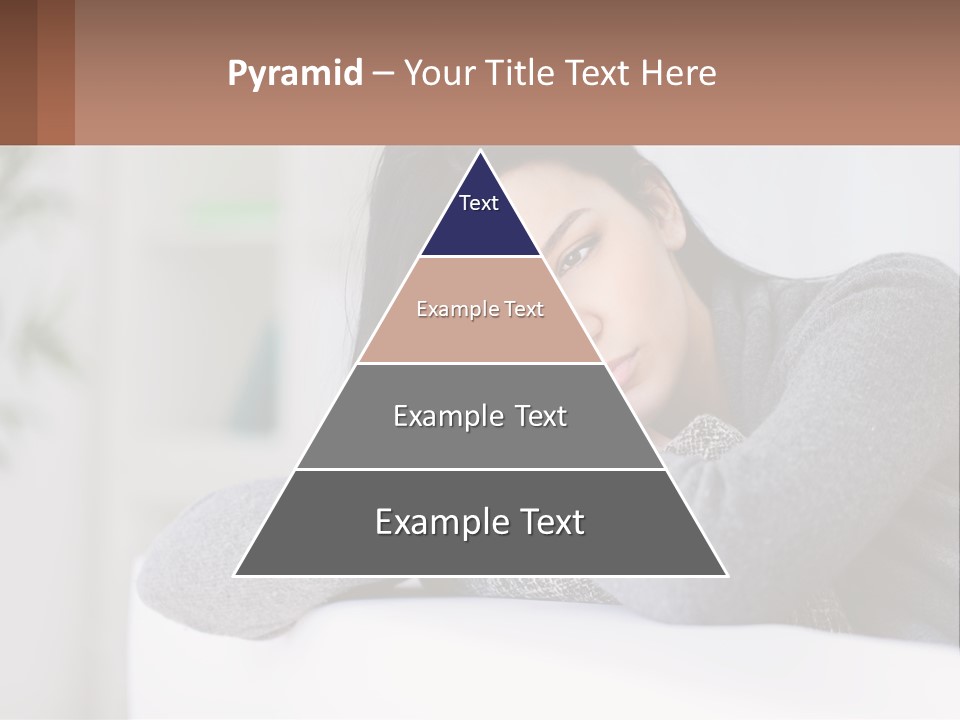 Pyramid – Your Title Text Here

Text

Example Text

Example Text

Example Text